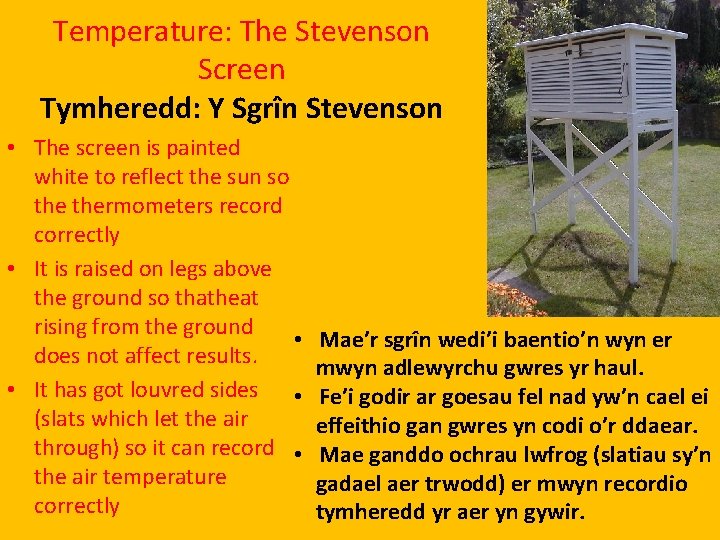 Temperature: The Stevenson Screen

Tymheredd: Y Sgrîn Stevenson

• The screen is painted white to reflect the sun so the thermometers record correctly
• It is raised on legs above the ground so thatheat rising from the ground does not affect results.
• It has got louvred sides (slats which let the air through) so it can record the air temperature correctly

• Mae'r sgrîn wedi'i baentio'n wyn er mwyn adlewyrchu gwres yr haul.
• Fe'i godir ar goesau fel nad yw'n cael ei effeithio gan gwres yn codi o'r ddaear.
• Mae ganddo ochrau lwfrog (slatiau sy'n gadael aer trwodd) er mwyn recordio tymheredd yr aer yn gywir.